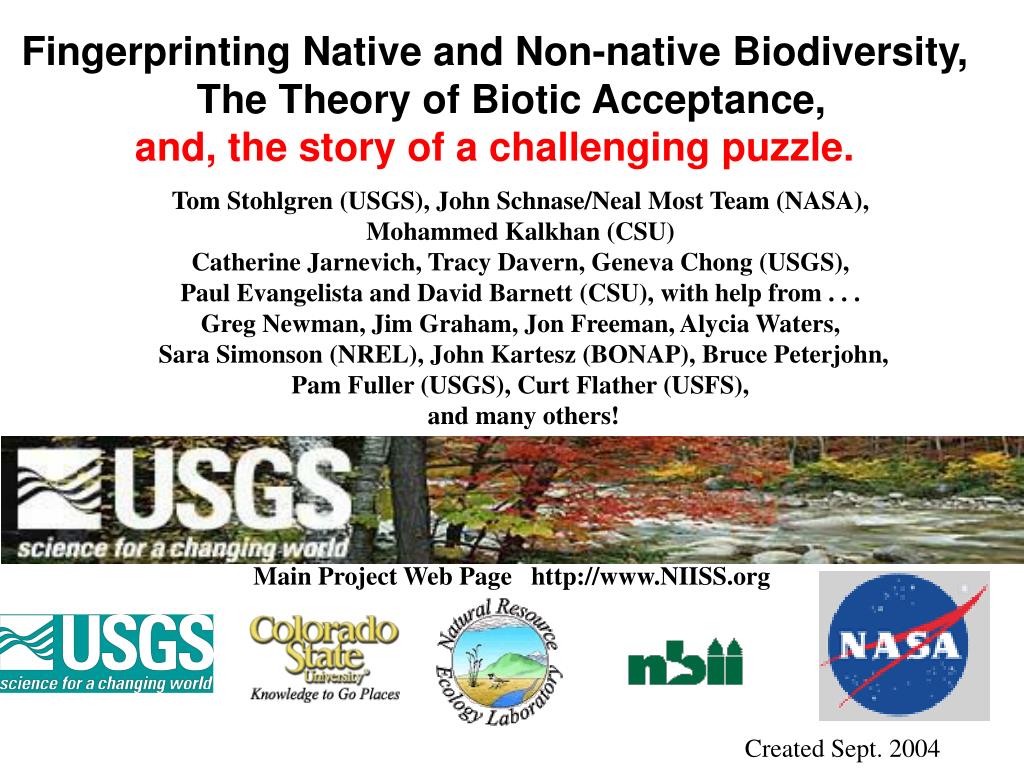 Fingerprinting Native and Non-native Biodiversity, The Theory of Biotic Acceptance, and, the story of a challenging puzzle.

Tom Stohlgren (USGS), John Schnase/Neal Most Team (NASA), Mohammed Kalkhan (CSU)
Catherine Jarnevich, Tracy Davern, Geneva Chong (USGS),
Paul Evangelista and David Barnett (CSU), with help from . . .
Greg Newman, Jim Graham, Jon Freeman, Alycia Waters,
Sara Simonson (NREL), John Kartesz (BONAP), Bruce Peterjohn,
Pam Fuller (USGS), Curt Flather (USFS),
and many others!

USGS
science for a changing world

Main Project Web Page http://www.NIISS.org

USGS
science for a changing world

Colorado State University
Knowledge to Go Places

Natural Resource Ecology Laboratory

nbii

NASA

Created Sept. 2004